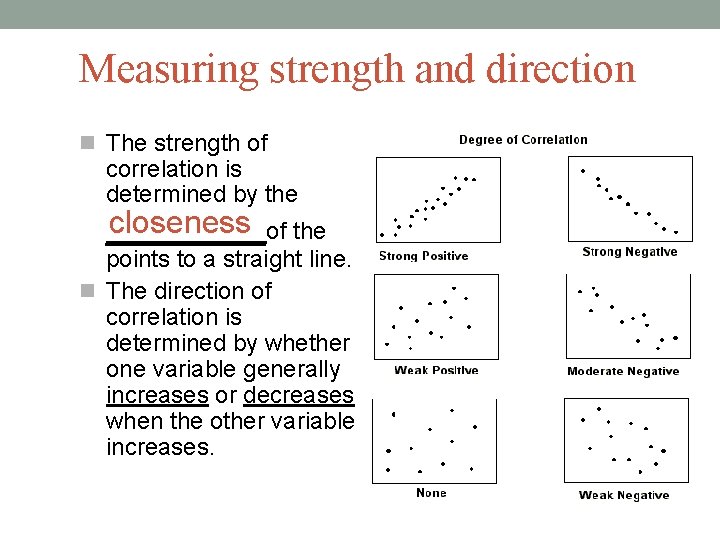 Measuring strength and direction

The strength of correlation is determined by the closeness of the points to a straight line.

The direction of correlation is determined by whether one variable generally increases or decreases when the other variable increases.

Degree of Correlation

Strong Positive

Strong Negative

Weak Positive

Moderate Negative

None

Weak Negative